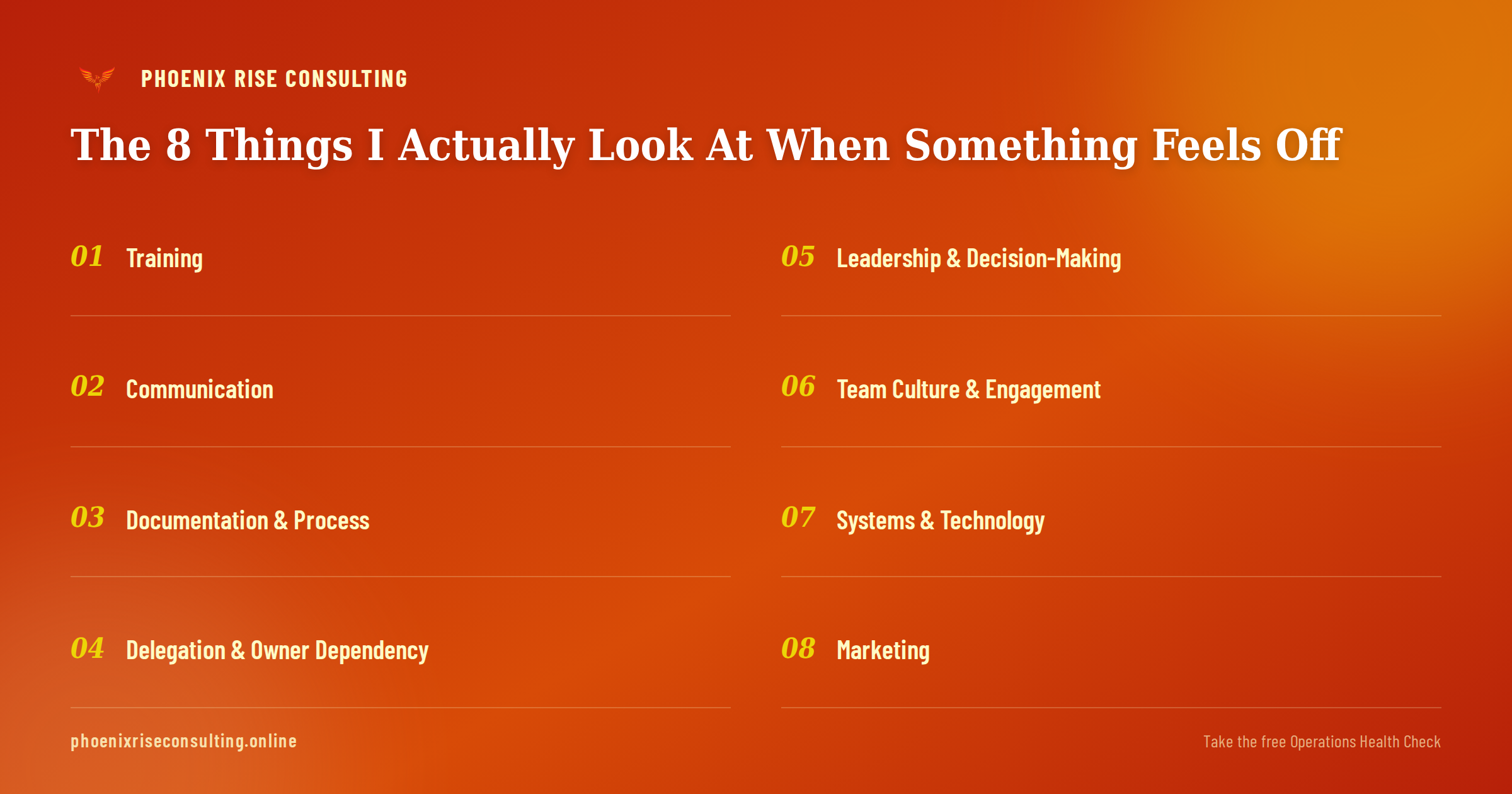 PHOENIX RISE CONSULTING

The 8 Things I Actually Look At When Something Feels Off

01 Training

02 Communication

03 Documentation & Process

04 Delegation & Owner Dependency

05 Leadership & Decision-Making

06 Team Culture & Engagement

07 Systems & Technology

08 Marketing

phoenixriseconsulting.online

Take the free Operations Health Check